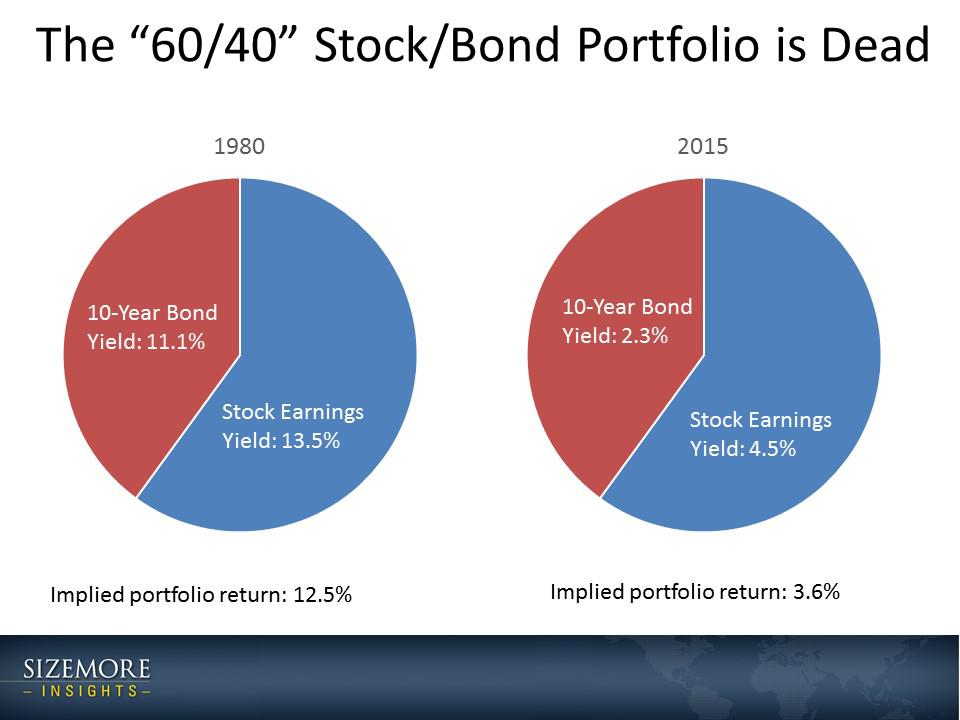 The “60/40” Stock/Bond Portfolio is Dead

1980

10-Year Bond
Yield: 11.1%

Stock Earnings
Yield: 13.5%

Implied portfolio return: 12.5%

2015

10-Year Bond
Yield: 2.3%

Stock Earnings
Yield: 4.5%

Implied portfolio return: 3.6%

SIZEMORE
– INSIGHTS –